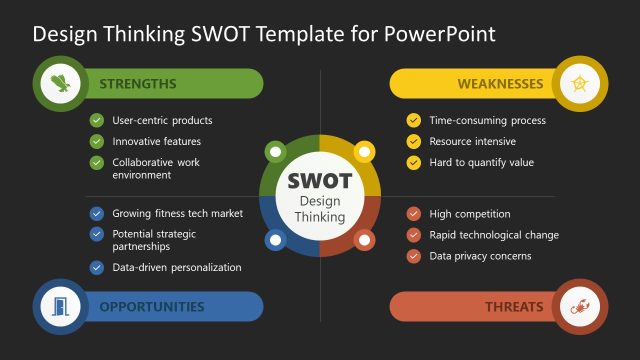 Design Thinking SWOT Template for PowerPoint

STRENGTHS

User-centric products

Innovative features

Collaborative work environment

WEAKNESSES

Time-consuming process

Resource intensive

Hard to quantify value

SWOT
Design Thinking

Growing fitness tech market

Potential strategic partnerships

Data-driven personalization

OPPORTUNITIES

High competition

Rapid technological change

Data privacy concerns

THREATS